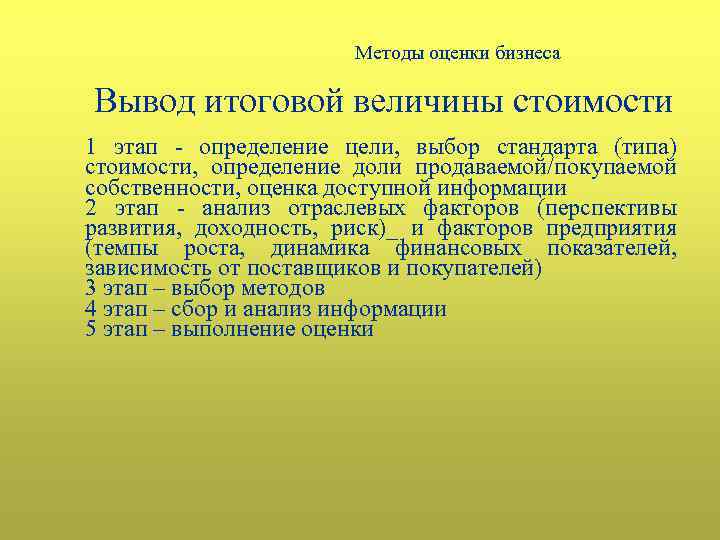 Методы оценки бизнеса

Вывод итоговой величины стоимости

1 этап - определение цели, выбор стандарта (типа) стоимости, определение доли продаваемой/покупаемой собственности, оценка доступной информации
2 этап - анализ отраслевых факторов (перспективы развития, доходность, риск)_ и факторов предприятия (темпы роста, динамика финансовых показателей, зависимость от поставщиков и покупателей)
3 этап – выбор методов
4 этап – сбор и анализ информации
5 этап – выполнение оценки